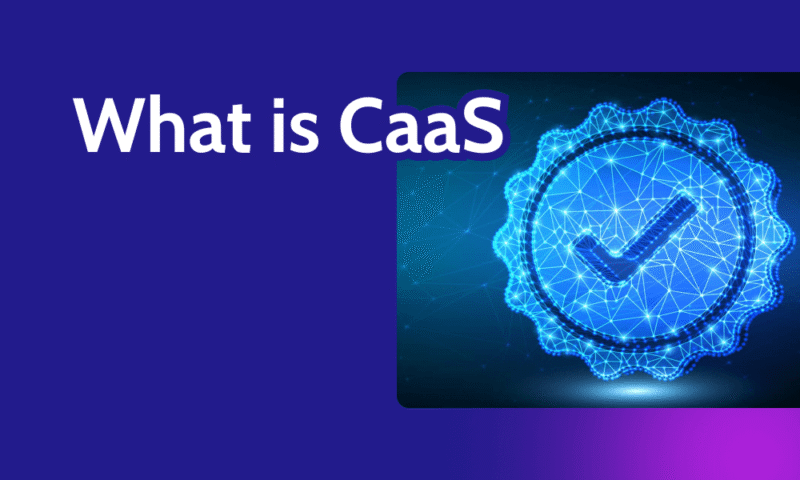 What is CaaS